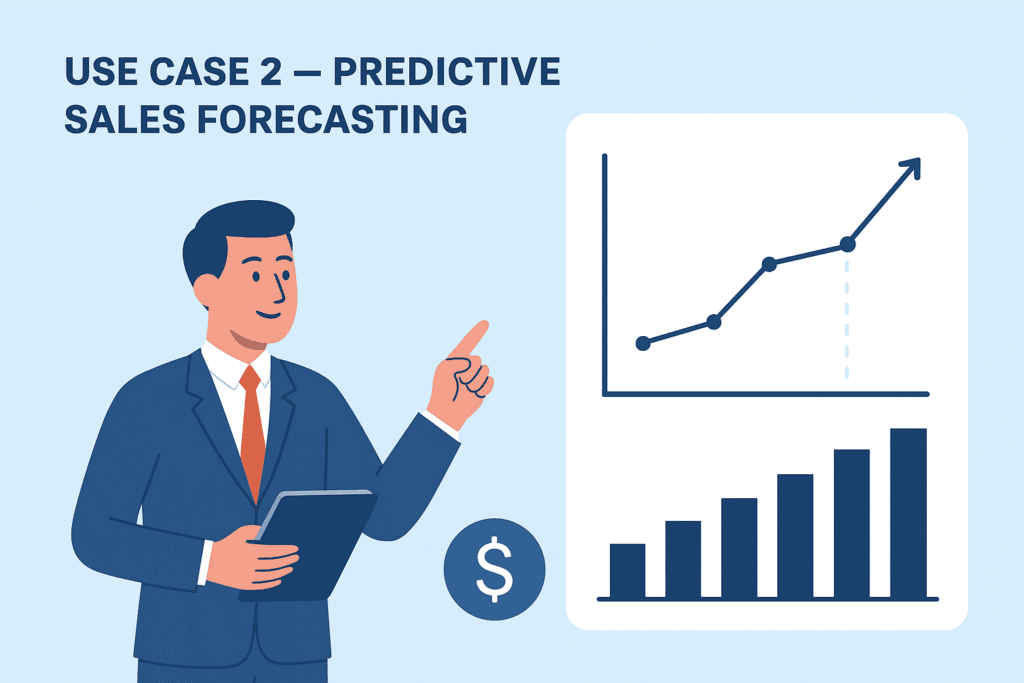 USE CASE 2 — PREDICTIVE SALES FORECASTING

$